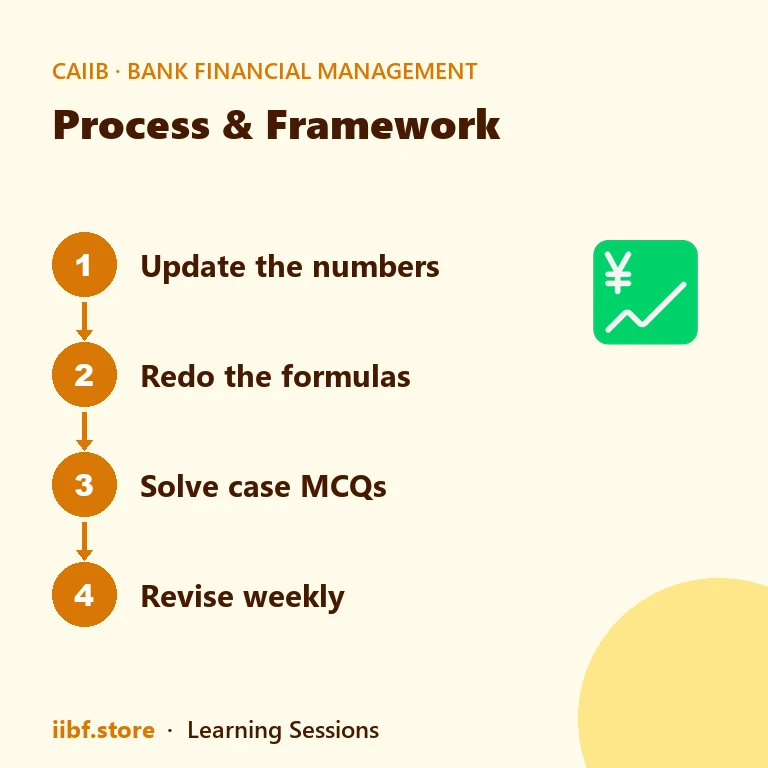 CAIIB · BANK FINANCIAL MANAGEMENT

Process & Framework

1 Update the numbers

2 Redo the formulas

3 Solve case MCQs

4 Revise weekly

¥

iibf.store · Learning Sessions